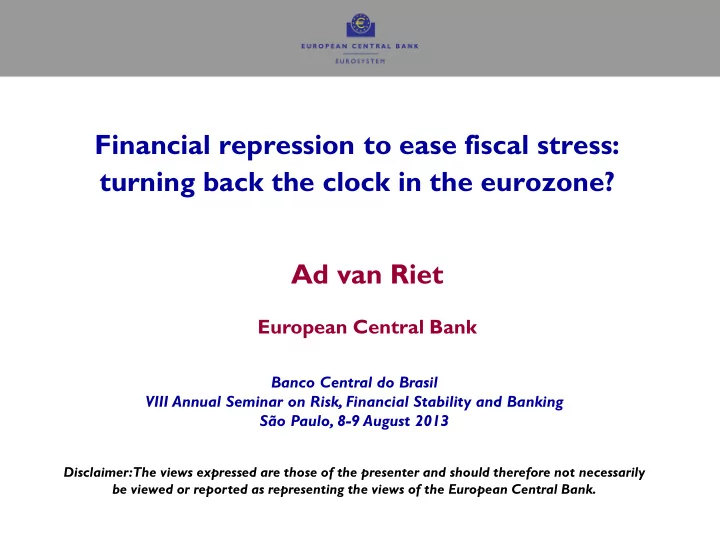 EUROPEAN CENTRAL BANK
EUROSYSTEM

Financial repression to ease fiscal stress: turning back the clock in the eurozone?

Ad van Riet

European Central Bank

Banco Central do Brasil
VIII Annual Seminar on Risk, Financial Stability and Banking
São Paulo, 8-9 August 2013

Disclaimer: The views expressed are those of the presenter and should therefore not necessarily be viewed or reported as representing the views of the European Central Bank.